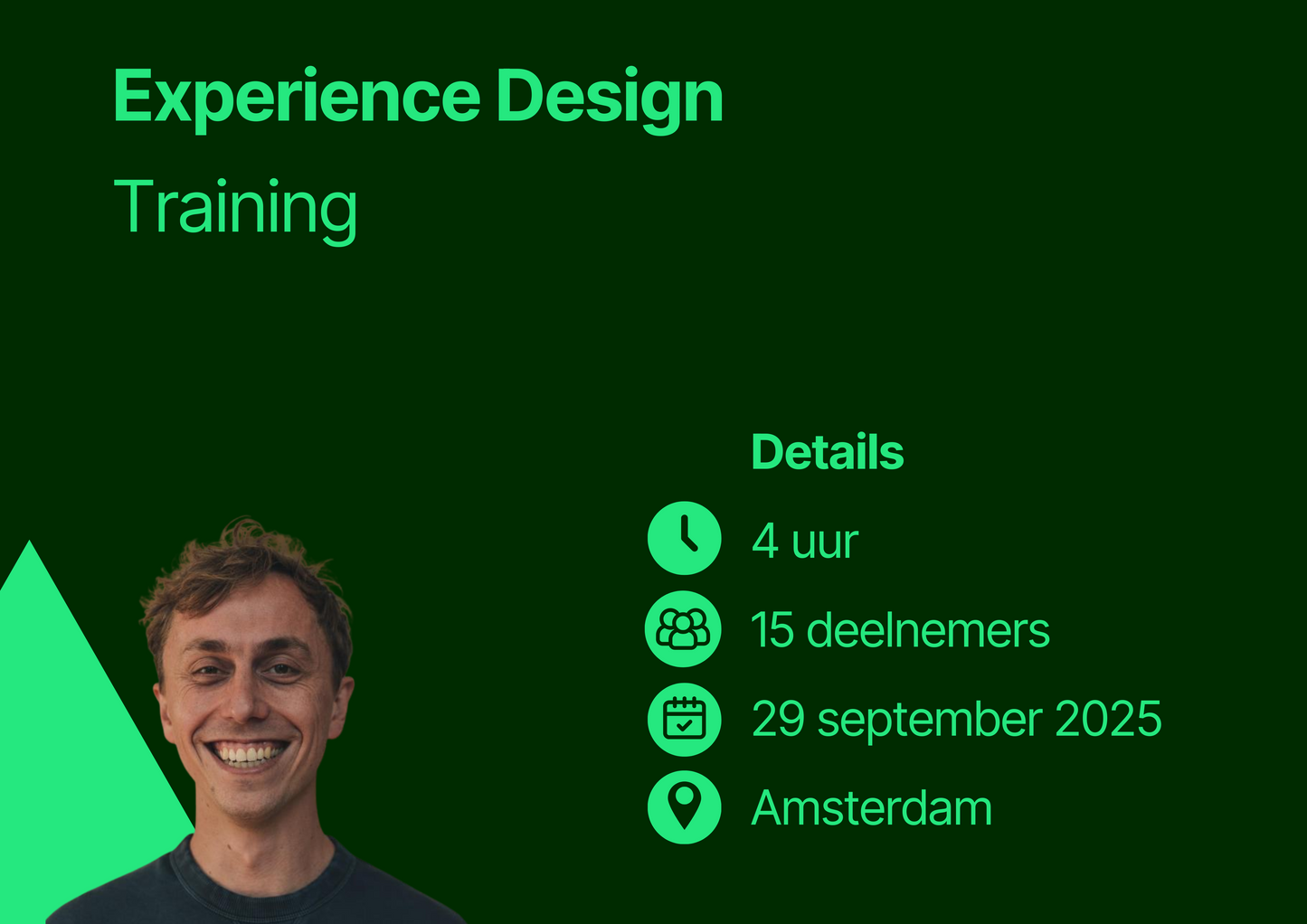 Experience Design

Training

Details

4 uur

15 deelnemers

29 september 2025

Amsterdam